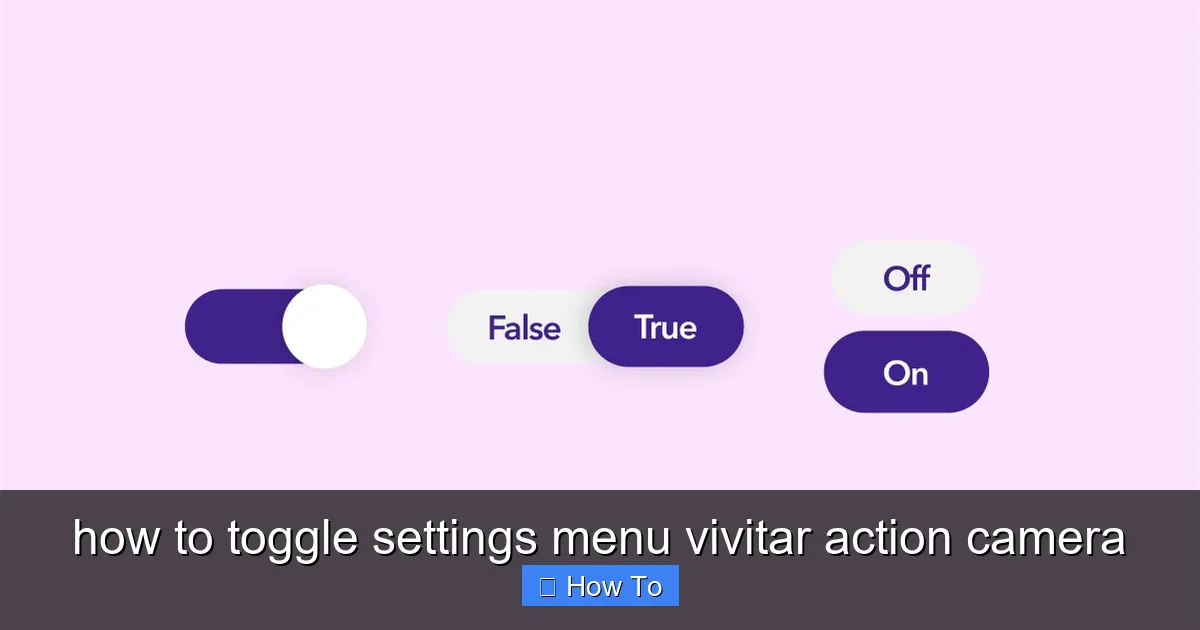 False True

Off

On

how to toggle settings menu vivitar action camera

 How To